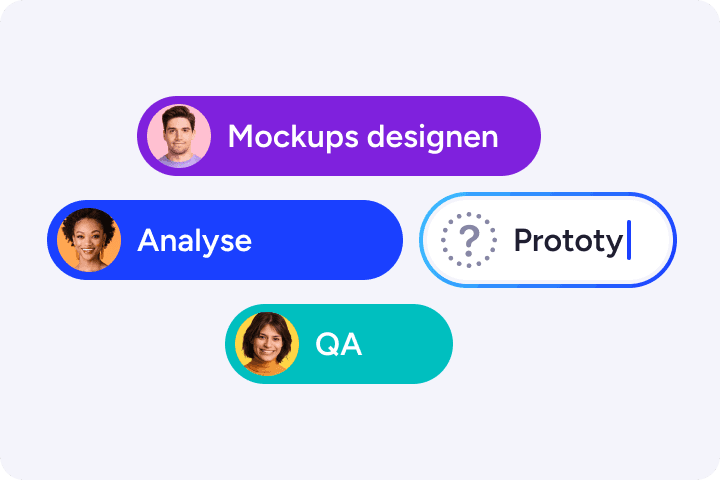 Mockups designen

Analyse

?

Prototy

QA